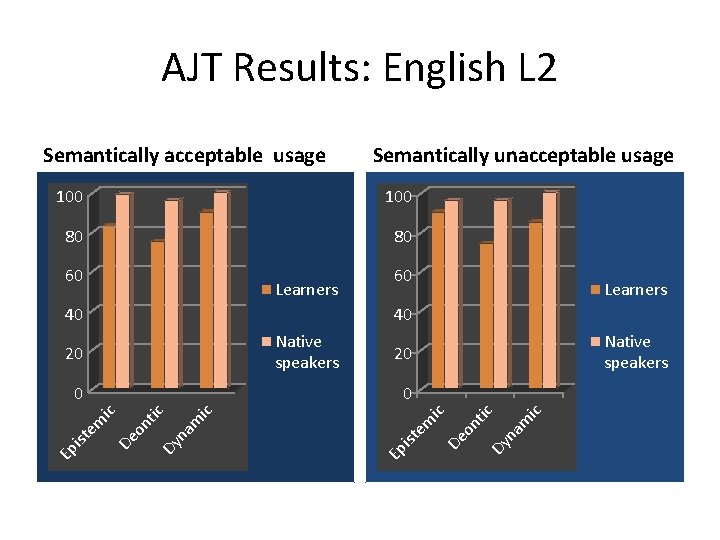 AJT Results: English L2

Semantically acceptable usage

100
80
60
40
20
0

Epistemic
Deontic
Dynamic

Learners
Native speakers

Semantically unacceptable usage

100
80
60
40
20
0

Epistemic
Deontic
Dynamic

Learners
Native speakers